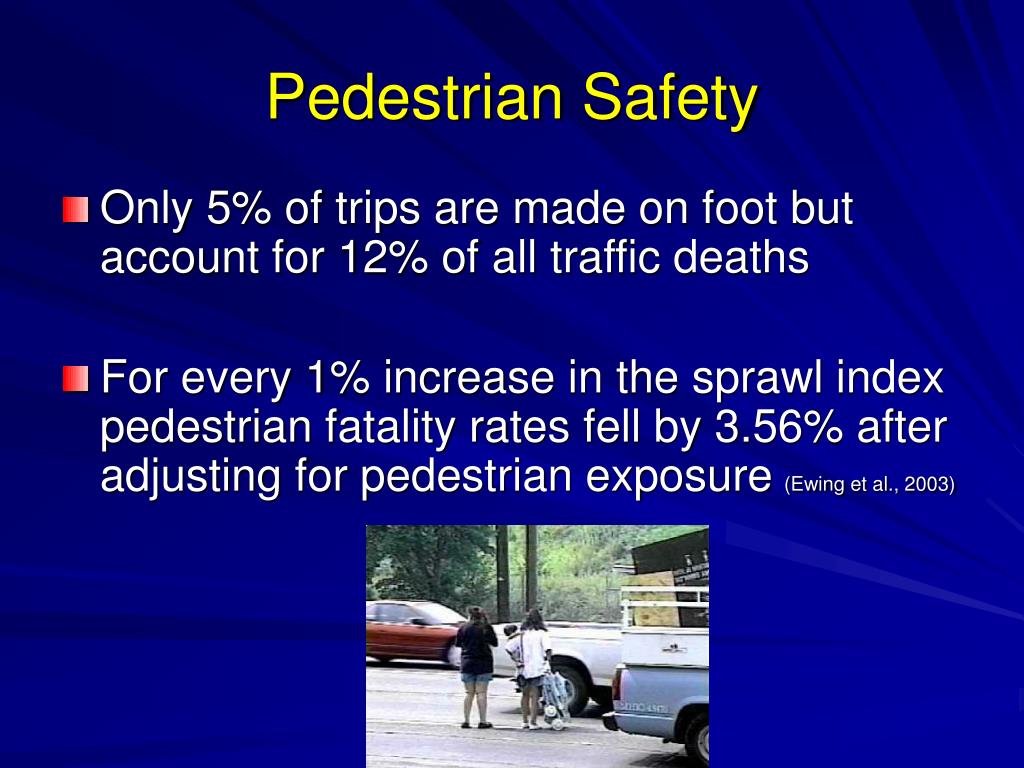 Pedestrian Safety

Only 5% of trips are made on foot but account for 12% of all traffic deaths

For every 1% increase in the sprawl index pedestrian fatality rates fell by 3.56% after adjusting for pedestrian exposure (Ewing et al., 2003)